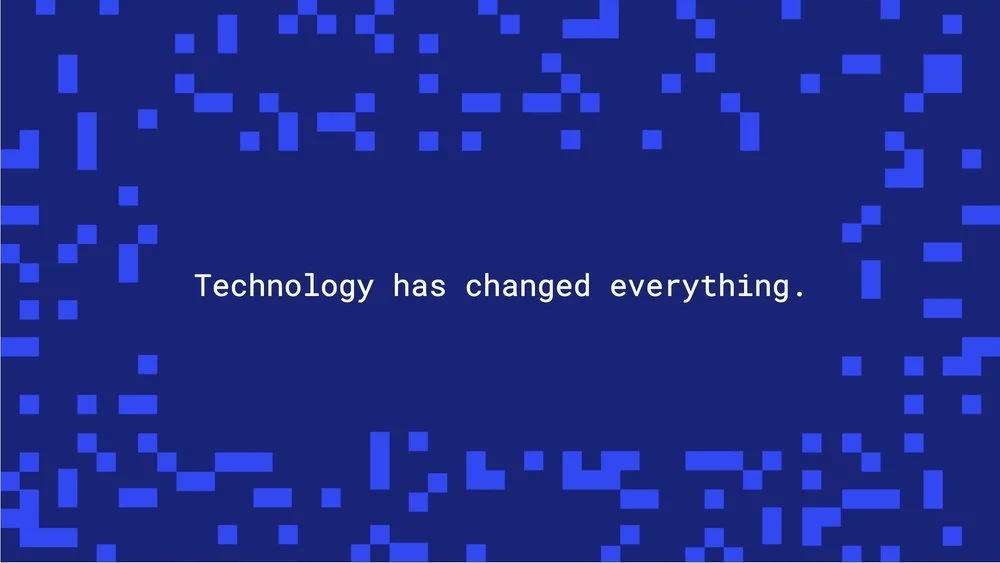 Technology has changed everything.